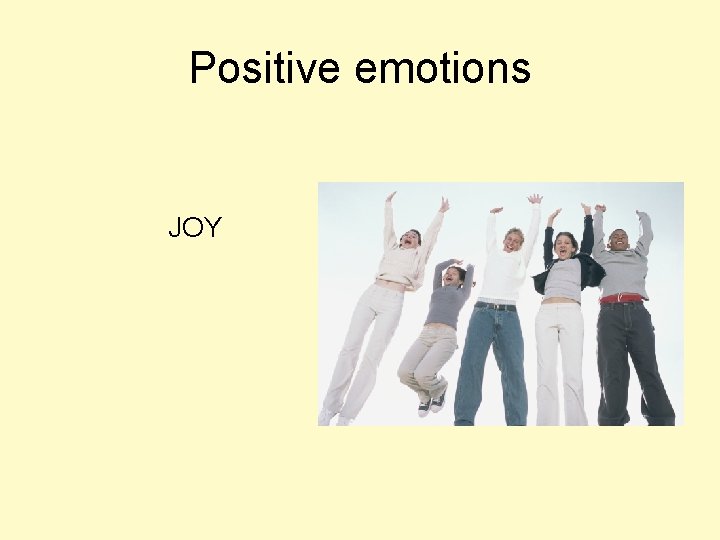 Positive emotions

JOY